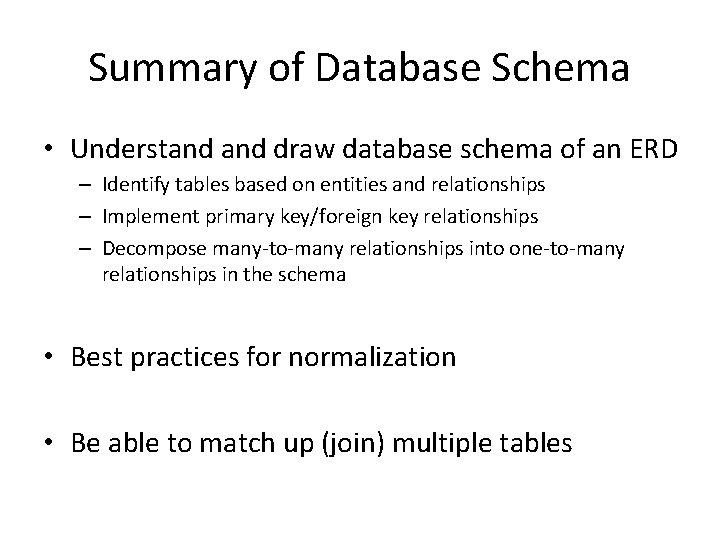 Summary of Database Schema

• Understand and draw database schema of an ERD
– Identify tables based on entities and relationships
– Implement primary key/foreign key relationships
– Decompose many-to-many relationships into one-to-many relationships in the schema

• Best practices for normalization

• Be able to match up (join) multiple tables